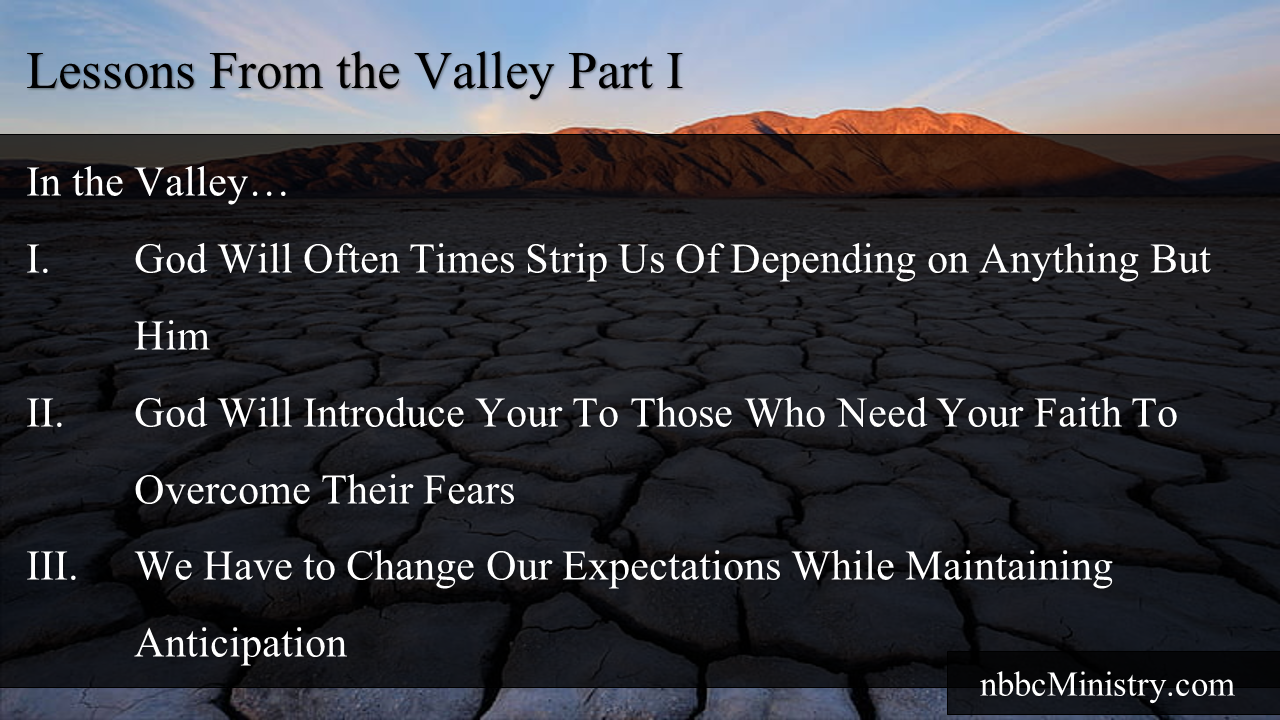 Lessons From the Valley Part I

In the Valley…

I. God Will Often Times Strip Us Of Depending on Anything But Him

II. God Will Introduce Your To Those Who Need Your Faith To Overcome Their Fears

III. We Have to Change Our Expectations While Maintaining Anticipation

nbbcMinistry.com